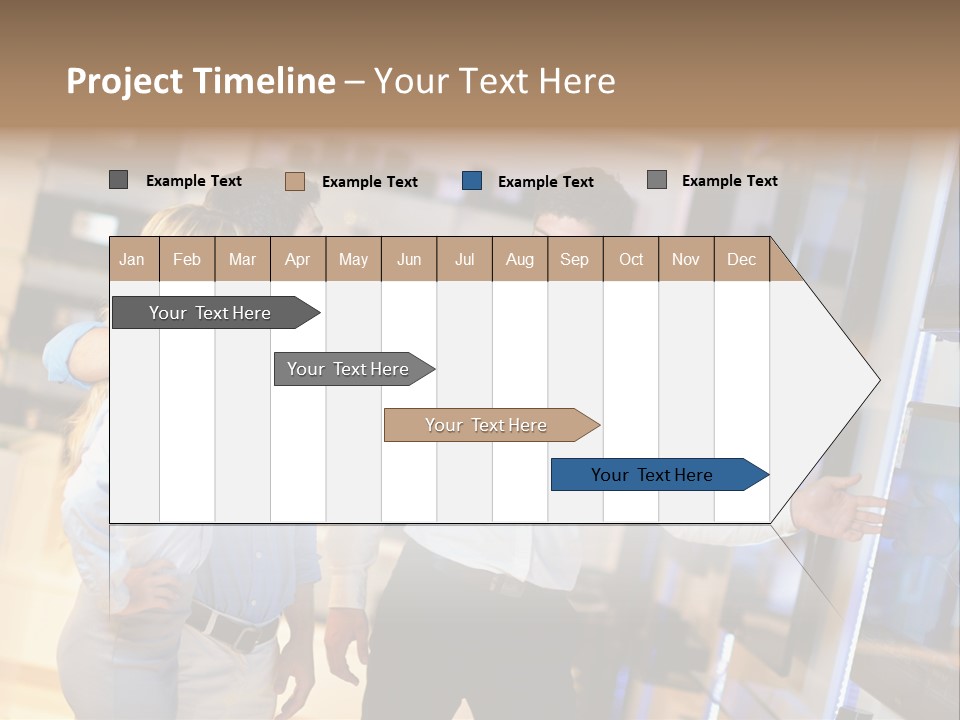 Project Timeline – Your Text Here

Example Text Example Text Example Text Example Text

| Jan | Feb | Mar | Apr | May | Jun | Jul | Aug | Sep | Oct | Nov | Dec |
|---|---|---|---|---|---|---|---|---|---|---|---|

Your Text Here

Your Text Here

Your Text Here

Your Text Here